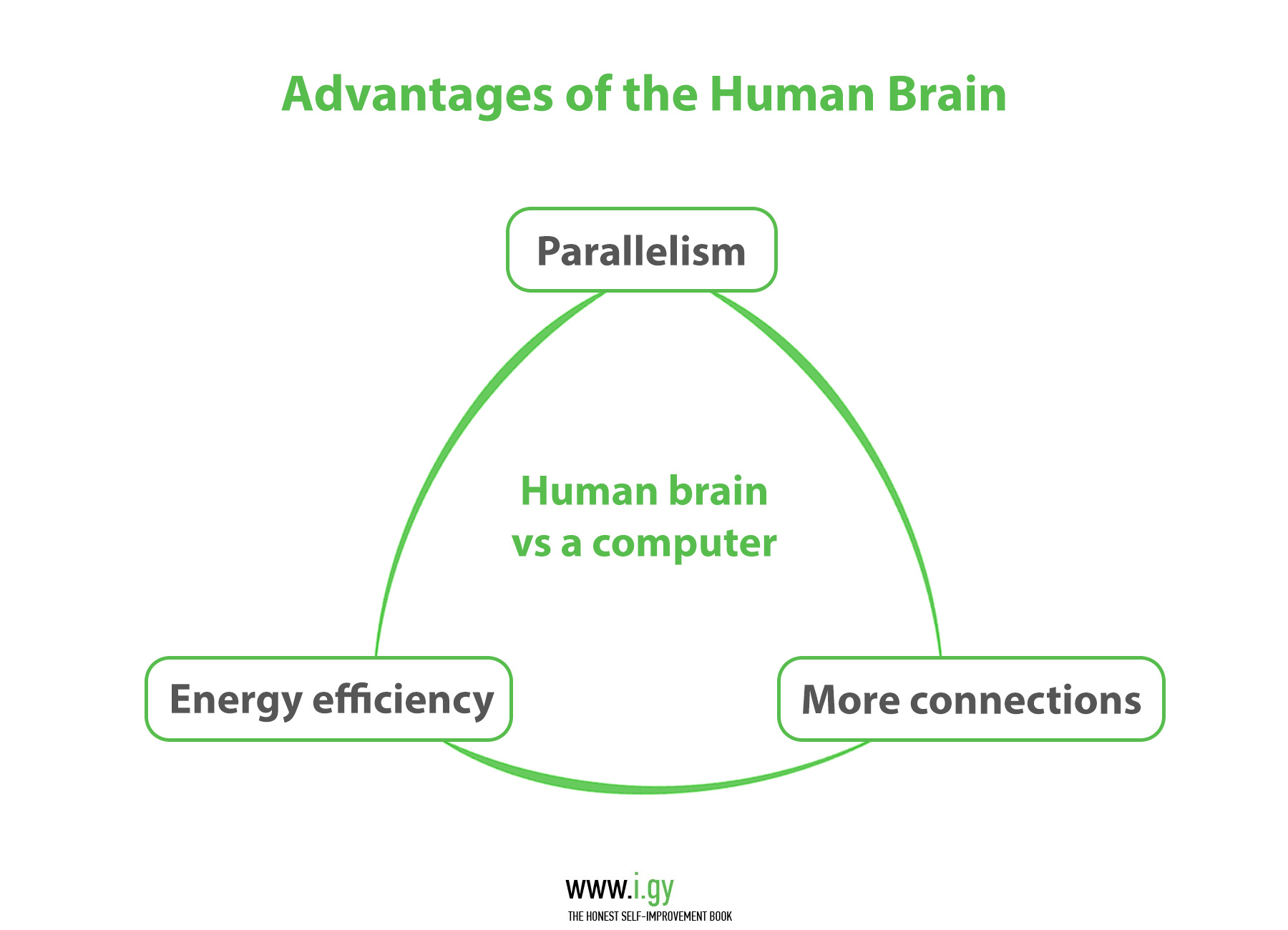 Advantages of the Human Brain

Parallelism

Human brain vs a computer

Energy efficiency

More connections

www.i.gy
THE HONEST SELF-IMPROVEMENT BOOK